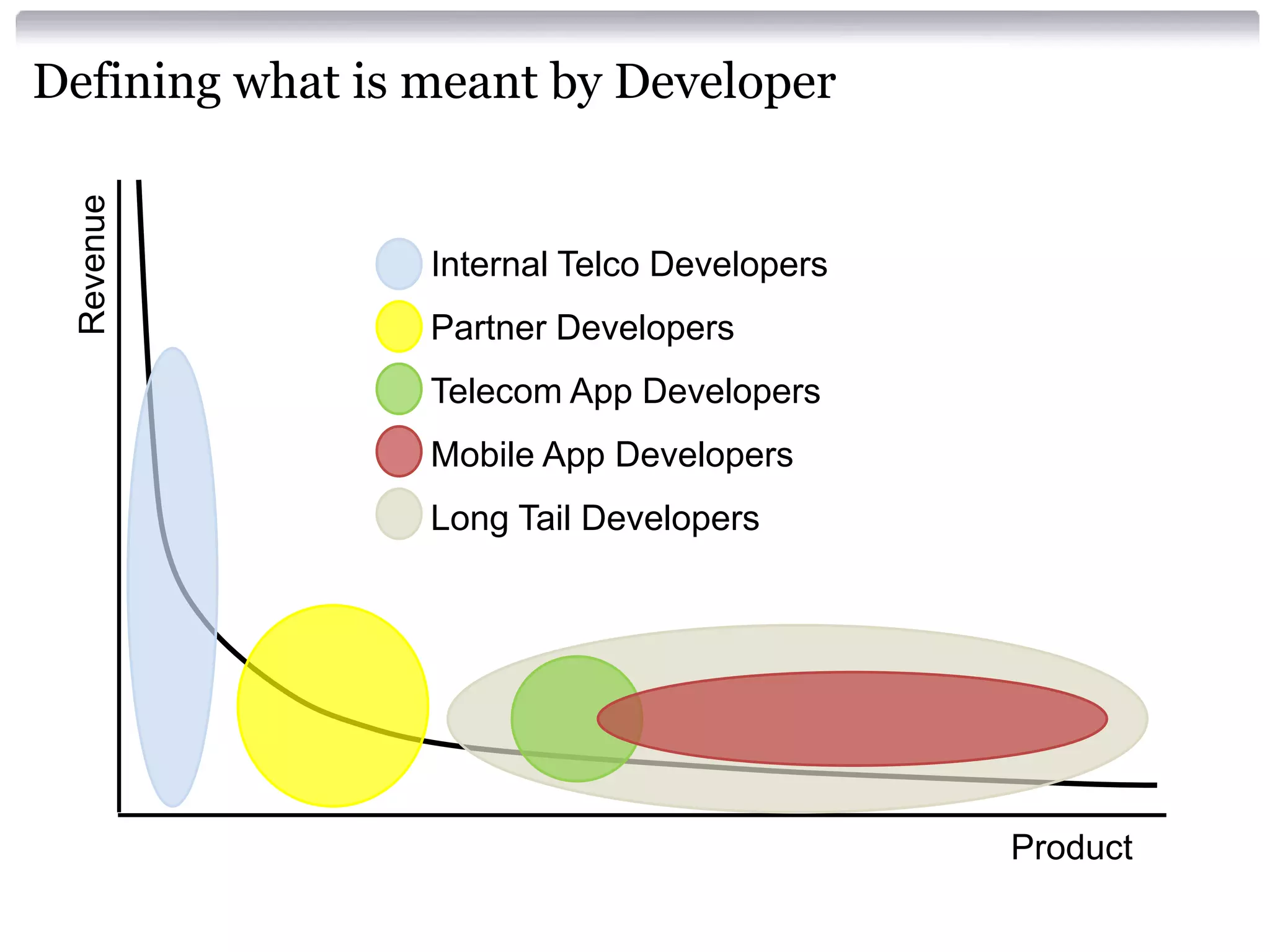 Defining what is meant by Developer

Revenue

Internal Telco Developers
Partner Developers
Telecom App Developers
Mobile App Developers
Long Tail Developers

Product